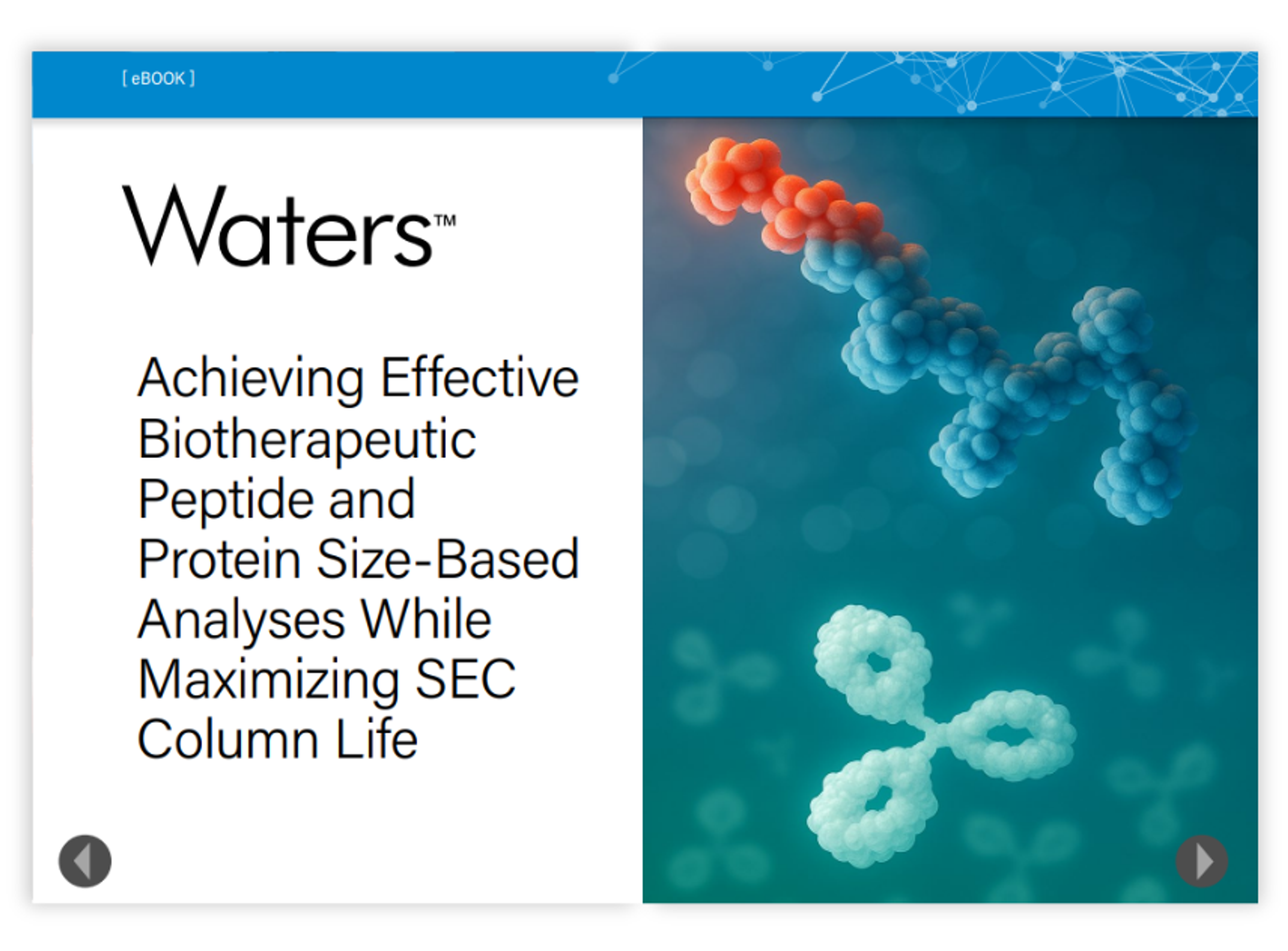 [ eBOOK ]

Waters™

Achieving Effective Biotherapeutic Peptide and Protein Size-Based Analyses While Maximizing SEC Column Life